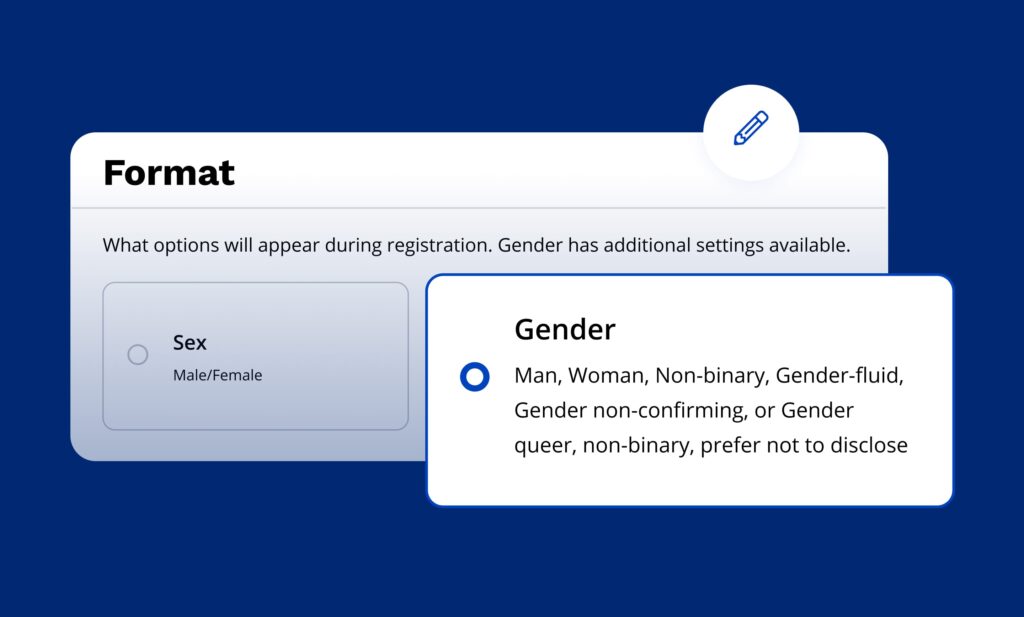 Format

What options will appear during registration. Gender has additional settings available.

Sex
Male/Female

Gender
Man, Woman, Non-binary, Gender-fluid, Gender non-confirming, or Gender queer, non-binary, prefer not to disclose